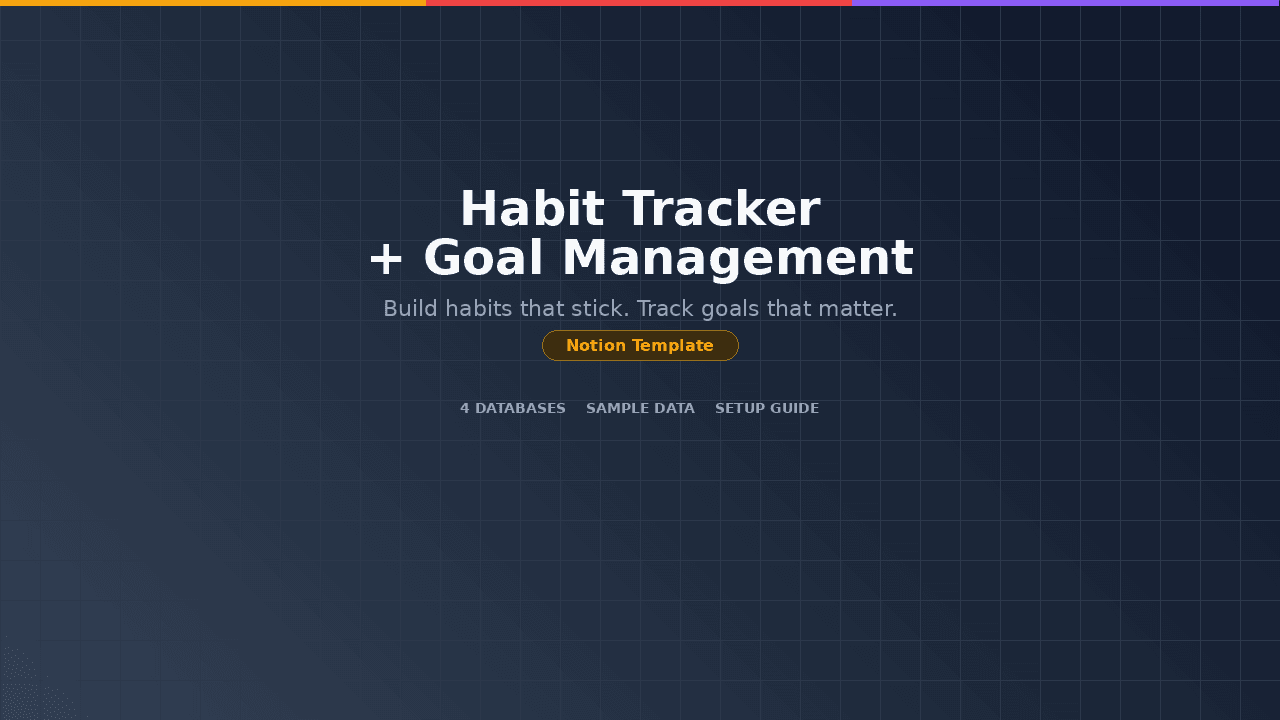 Habit Tracker
+ Goal Management

Build habits that stick. Track goals that matter.

Notion Template

4 DATABASES SAMPLE DATA SETUP GUIDE